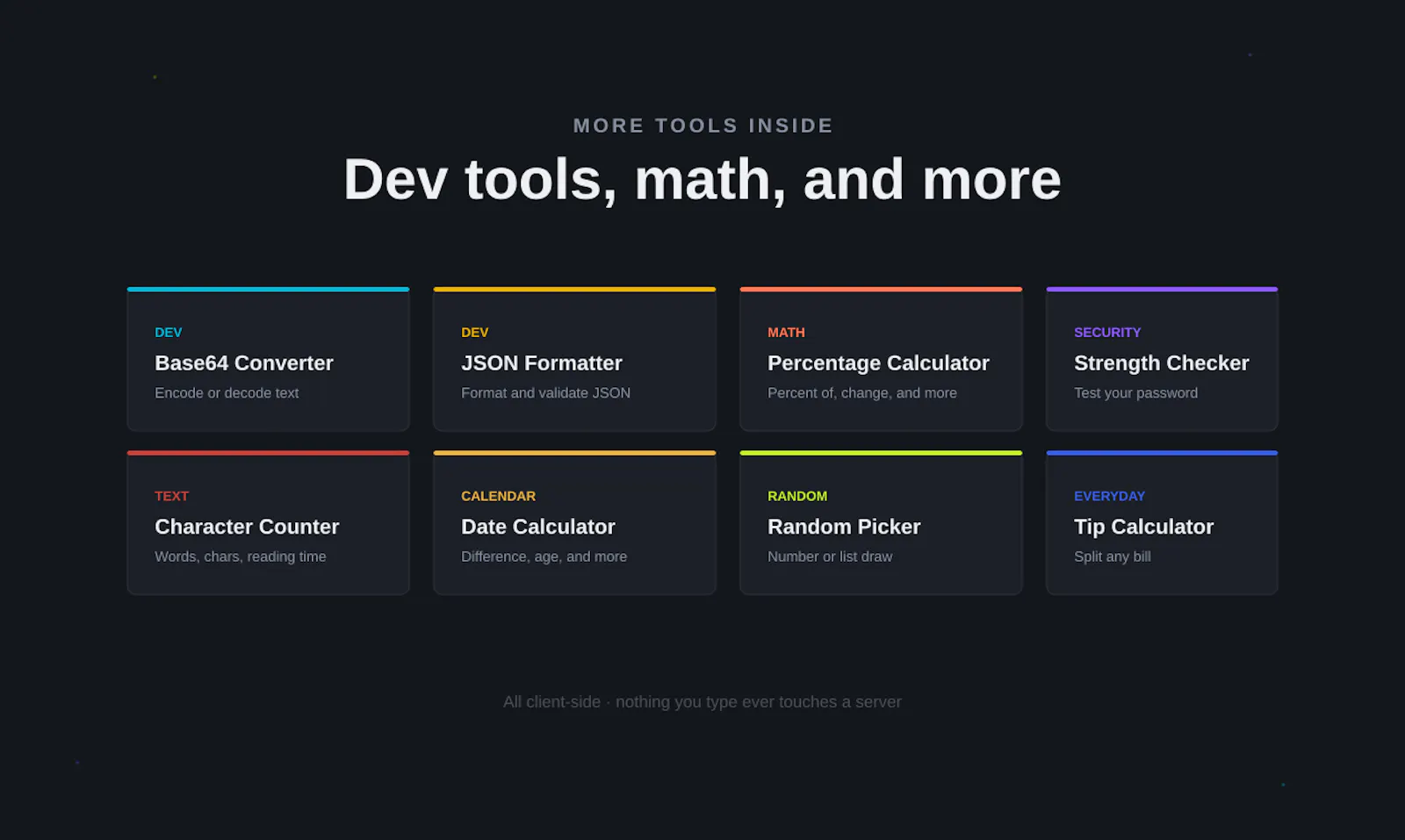 MORE TOOLS INSIDE

Dev tools, math, and more

DEV
Base64 Converter
Encode or decode text

DEV
JSON Formatter
Format and validate JSON

MATH
Percentage Calculator
Percent of, change, and more

SECURITY
Strength Checker
Test your password

TEXT
Character Counter
Words, chars, reading time

CALENDAR
Date Calculator
Difference, age, and more

RANDOM
Random Picker
Number or list draw

EVERYDAY
Tip Calculator
Split any bill

All client-side · nothing you type ever touches a server